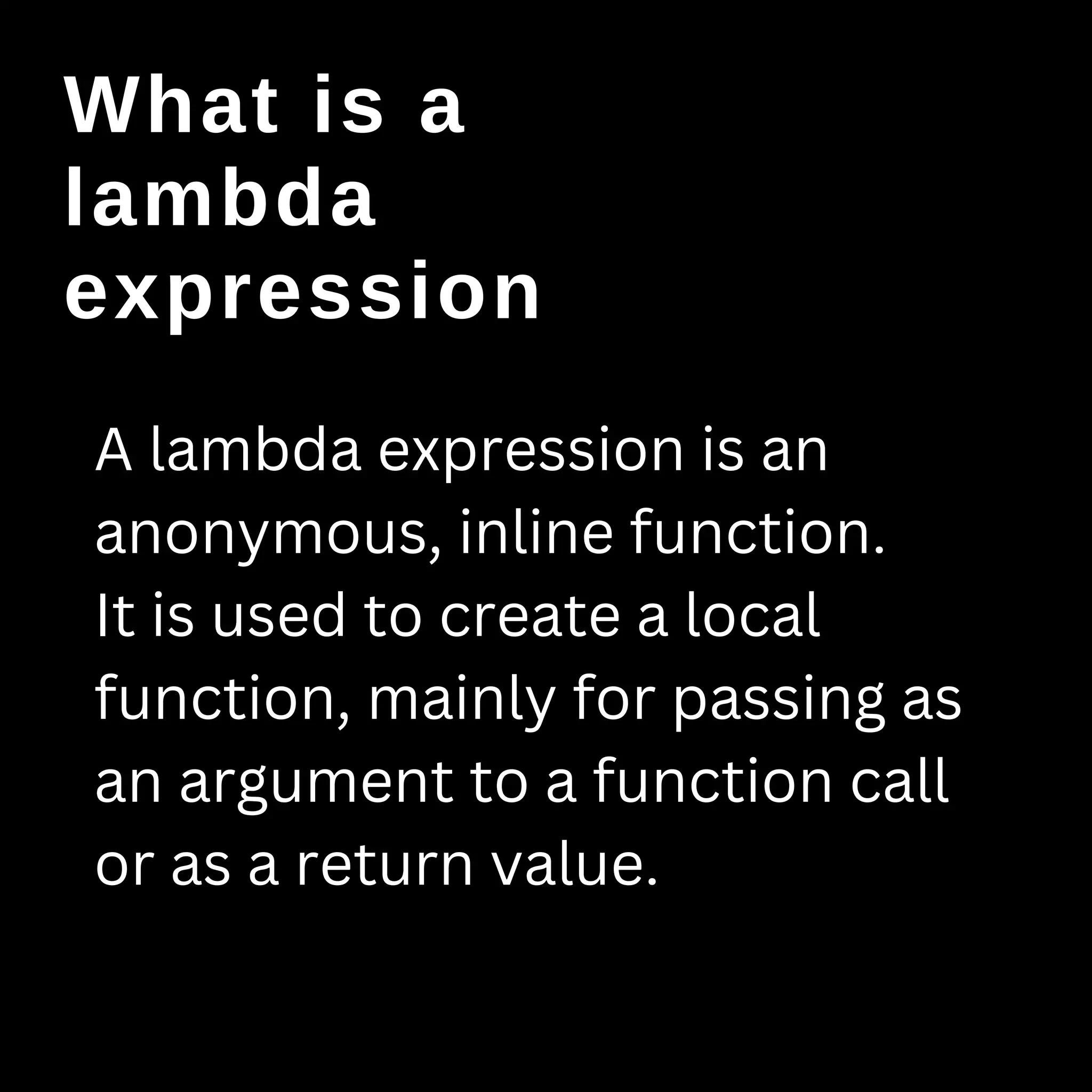 What is a lambda expression

A lambda expression is an anonymous, inline function. It is used to create a local function, mainly for passing as an argument to a function call or as a return value.